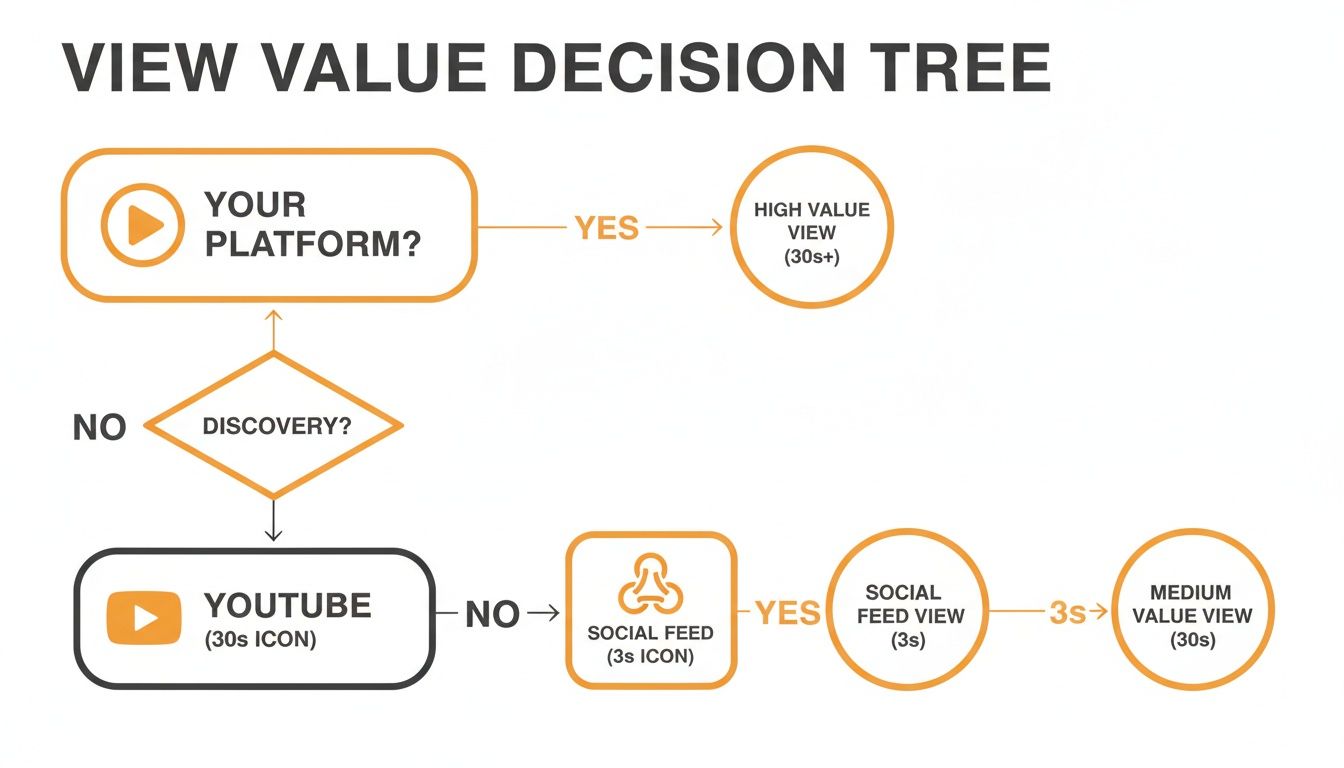 VIEW VALUE DECISION TREE

YOUR PLATFORM?

YES

HIGH VALUE VIEW (30s+)

NO

DISCOVERY?

YOUTUBE (30s ICON)

NO

SOCIAL FEED (3s ICON)

YES

SOCIAL FEED VIEW (3s)

3s

MEDIUM VALUE VIEW (30s)